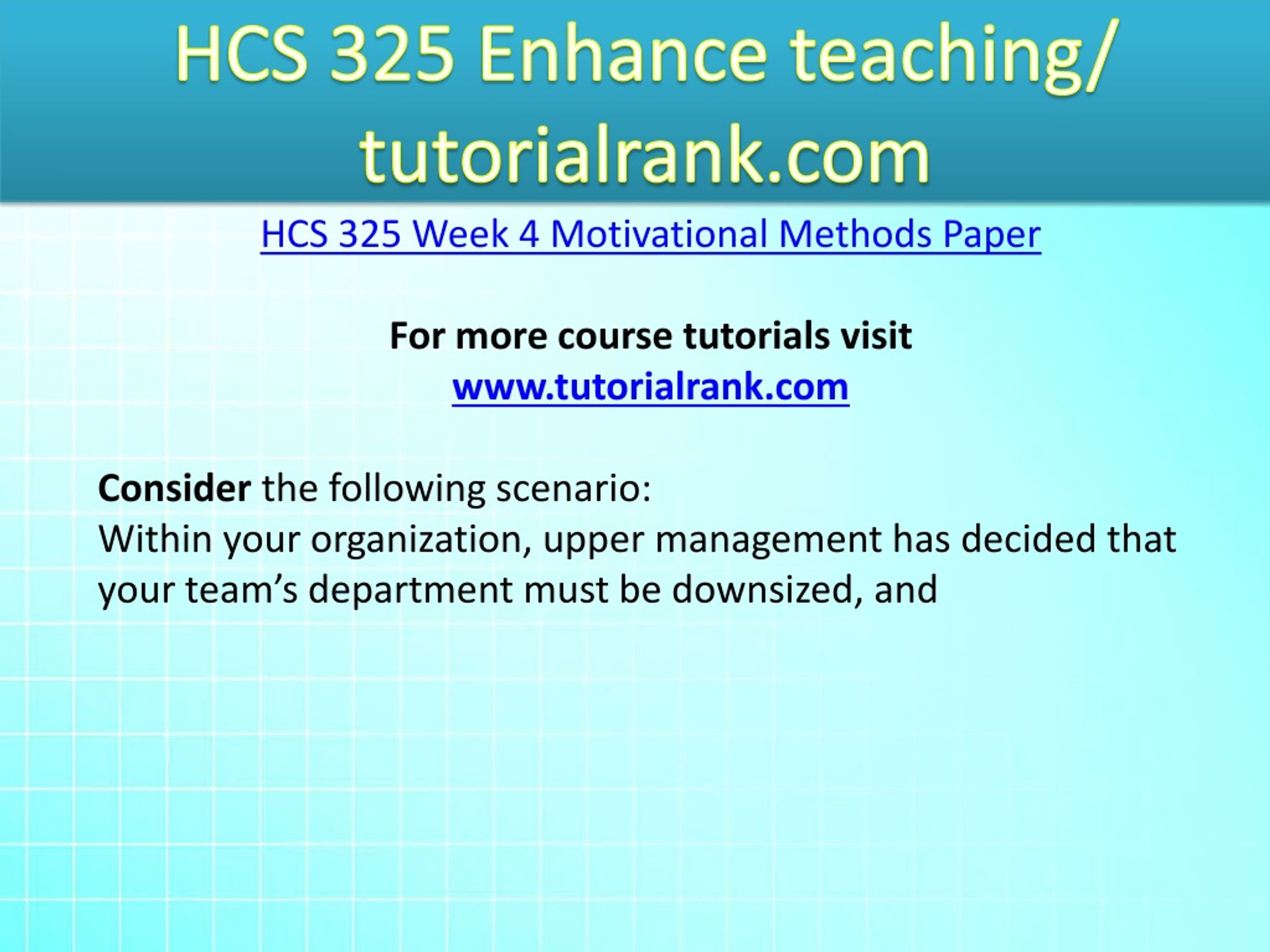 HCS 325 Enhance teaching/ tutorialrank.com

HCS 325 Week 4 Motivational Methods Paper

For more course tutorials visit
www.tutorialrank.com

Consider the following scenario:
Within your organization, upper management has decided that your team’s department must be downsized, and